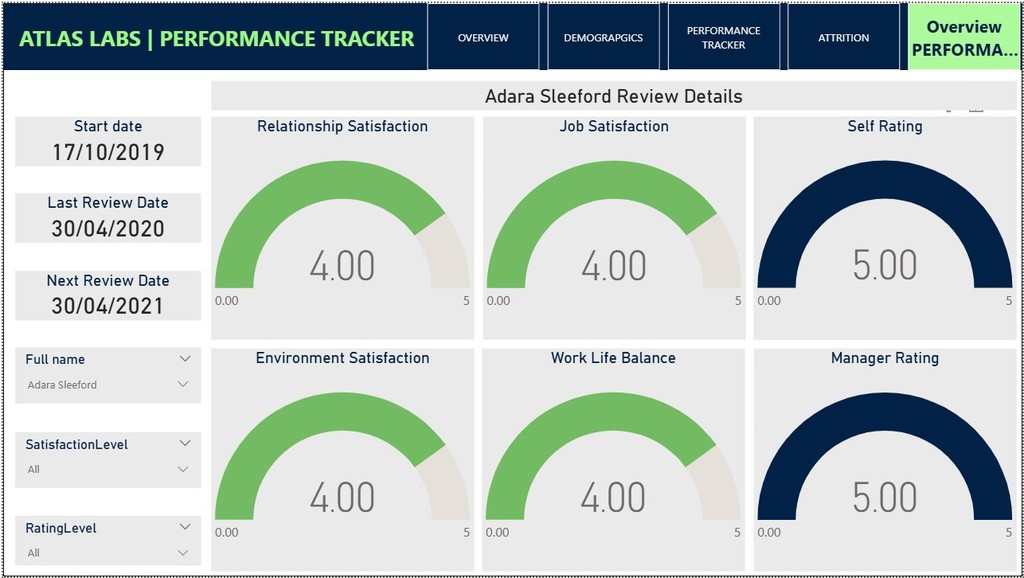 ATLAS LABS | PERFORMANCE TRACKER

OVERVIEW

DEMOGRAPGICS

PERFORMANCE TRACKER

ATTRITION

Overview PERFORMA...

Adara Sleeford Review Details

Start date
17/10/2019

Last Review Date
30/04/2020

Next Review Date
30/04/2021

Full name
Adara Sleeford

SatisfactionLevel
All

RatingLevel
All

Relationship Satisfaction
4.00
0.00
5

Job Satisfaction
4.00
0.00
5

Self Rating
5.00
0.00
5

Environment Satisfaction
4.00
0.00
5

Work Life Balance
4.00
0.00
5

Manager Rating
5.00
0.00
5